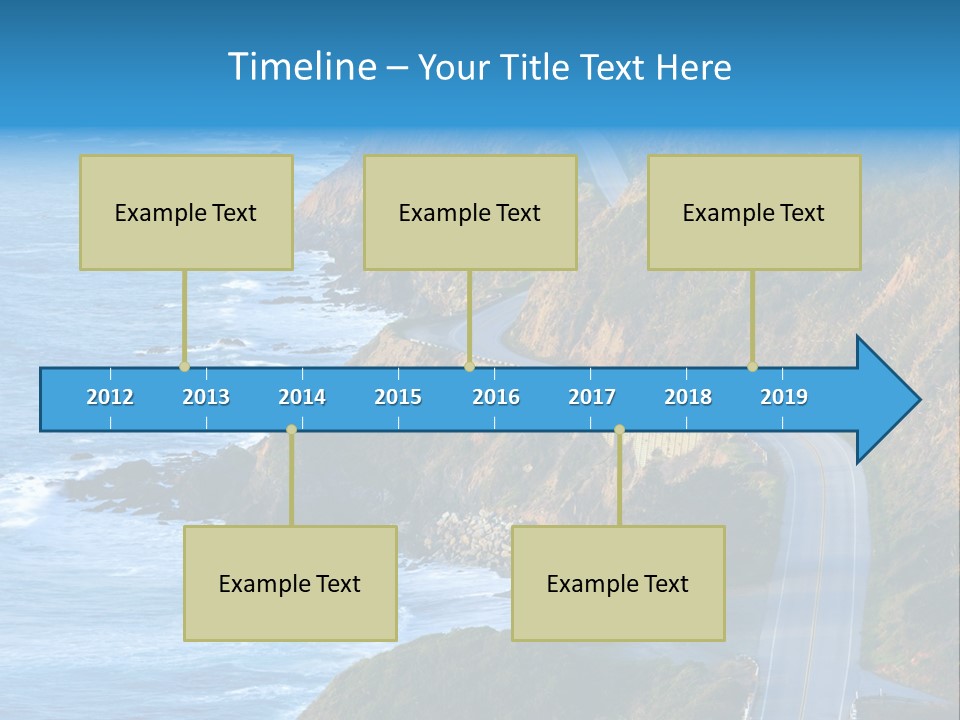 Timeline – Your Title Text Here

Example Text

Example Text

Example Text

2012 2013 2014 2015 2016 2017 2018 2019

Example Text

Example Text